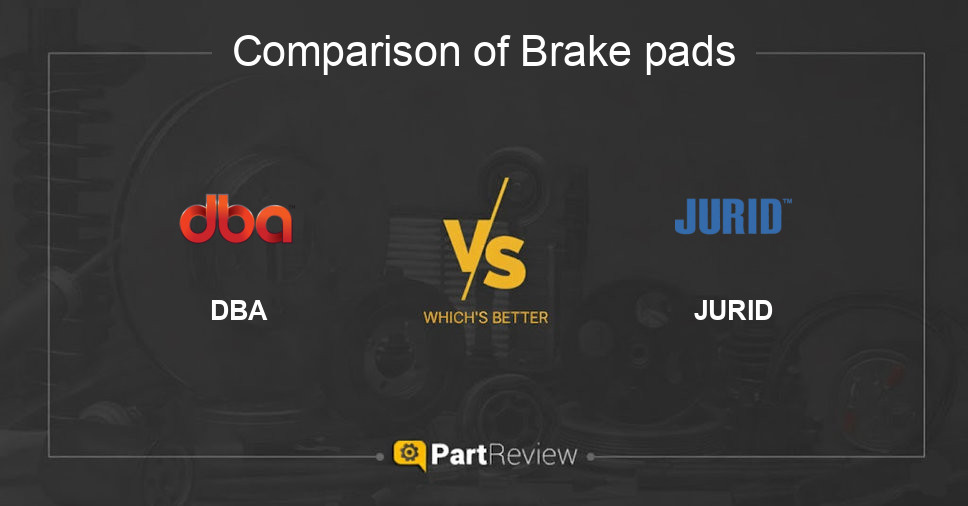 Comparison of Brake pads

dba

DBA

VS

WHICH'S BETTER

JURID™

JURID

PartReview